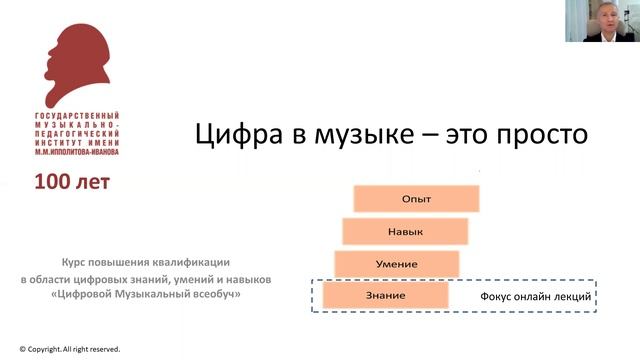 ГОСУДАРСТВЕННЫЙ МУЗЫКАЛЬНО-ПЕДАГОГИЧЕСКИЙ ИНСТИТУТ ИМЕНИ М.М.ИППОЛИТОВА-ИВАНОВА

100 лет

Цифра в музыке – это просто

Опыт

Навык

Умение

Знание

Фокус онлайн лекций

Курс повышения квалификации в области цифровых знаний, умений и навыков «Цифровой Музыкальный всеобуч»

© Copyright. All right reserved.